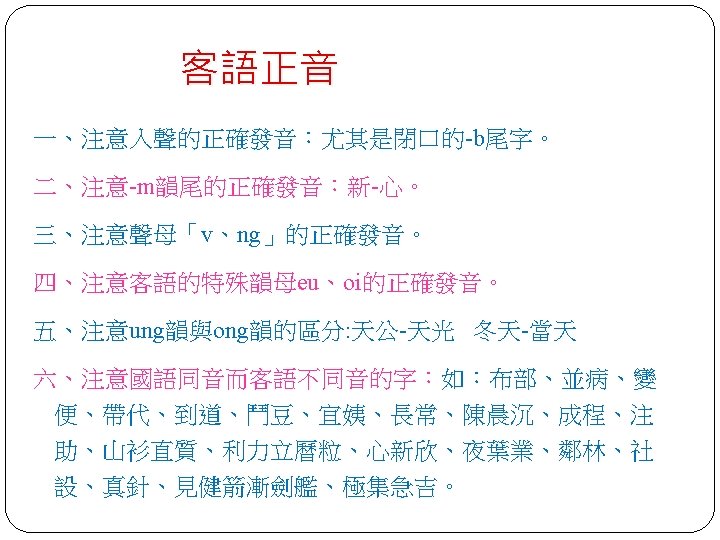 客語正音

一、注意入聲的正確發音：尤其是閉口的-b尾字。

二、注意-m韻尾的正確發音：新-心。

三、注意聲母「v、ng」的正確發音。

四、注意客語的特殊韻母eu、oi的正確發音。

五、注意ung韻與ong韻的區分:天公-天光　冬天-當天

六、注意國語同音而客語不同音的字：如：布部、並病、變便、帶代、到道、鬥豆、宜姨、長常、陳晨沉、成程、注助、山衫直質、利力立曆粒、心新欣、夜葉業、鄰林、社設、真針、見健箭漸劍艦、極集急吉。